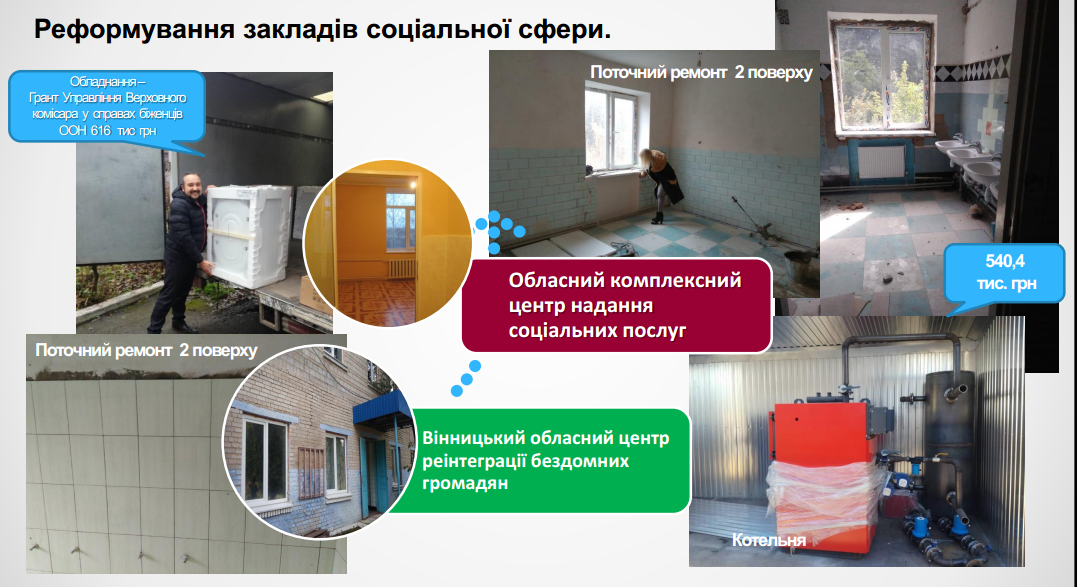 Реформування закладів соціальної сфери.

Обладнання – Грант Управління Верховного комісара у справах біженців ООН 616 тис грн

Поточний ремонт 2 поверху

Обласний комплексний центр надання соціальних послуг

540,4 тис. грн

Поточний ремонт 2 поверху

Вінницький обласний центр реінтеграції бездомних громадян

Котельня